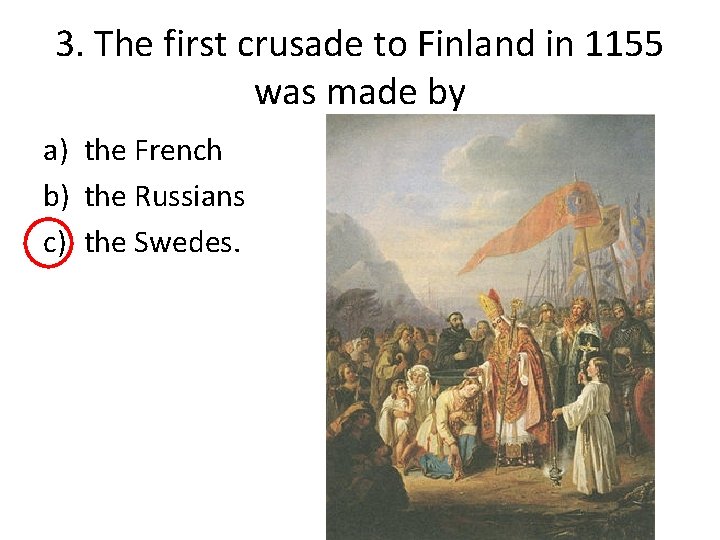 3. The first crusade to Finland in 1155 was made by

a) the French
b) the Russians
c) the Swedes.